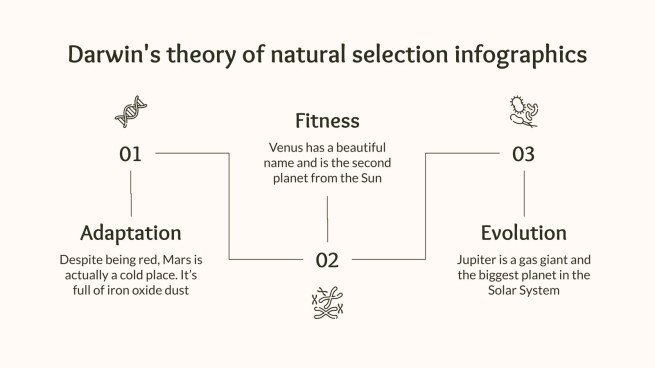 Darwin's theory of natural selection infographics

01

Adaptation

Despite being red, Mars is actually a cold place. It's full of iron oxide dust

Fitness

Venus has a beautiful name and is the second planet from the Sun

02

03

Evolution

Jupiter is a gas giant and the biggest planet in the Solar System